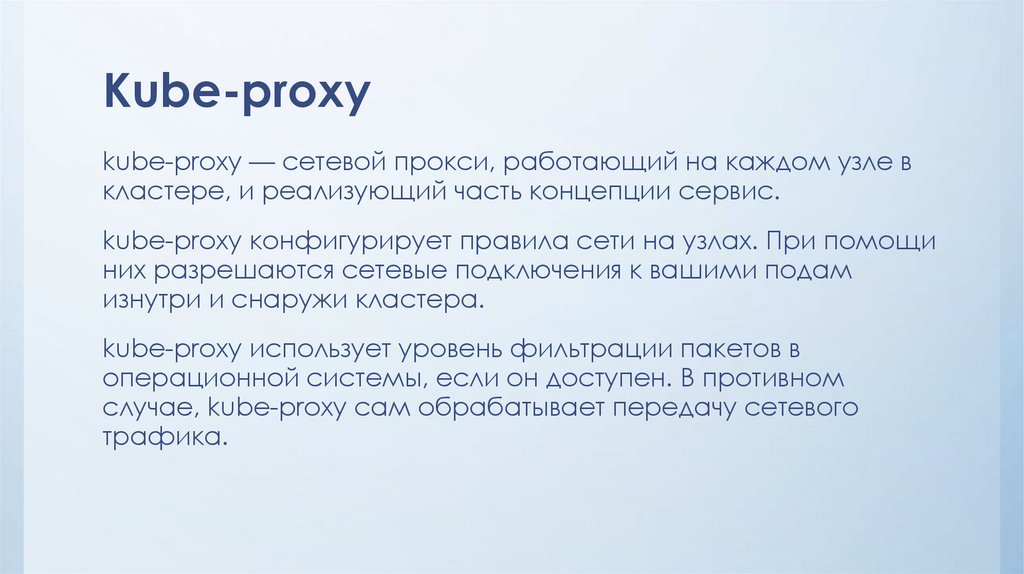 Kube-proxy

kube-proxy — сетевой прокси, работающий на каждом узле в кластере, и реализующий часть концепции сервис.

kube-proxy конфигурирует правила сети на узлах. При помощи них разрешаются сетевые подключения к вашими подам изнутри и снаружи кластера.

kube-proxy использует уровень фильтрации пакетов в операционной системы, если он доступен. В противном случае, kube-proxy сам обрабатывает передачу сетевого трафика.